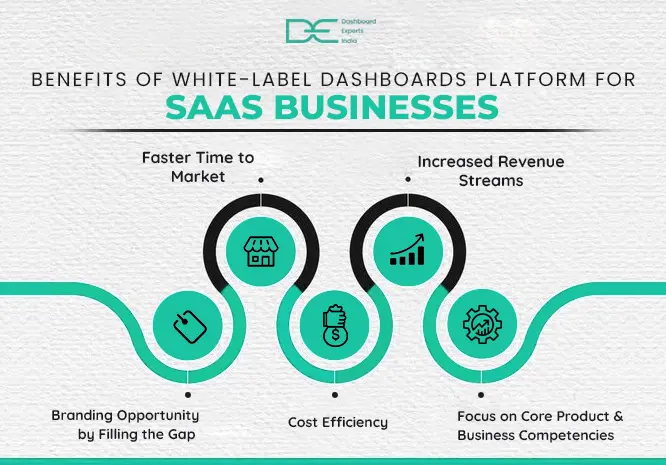 DE Dashboard Experts India

BENEFITS OF WHITE-LABEL DASHBOARDS PLATFORM FOR
SAAS BUSINESSES

Faster Time to Market

Increased Revenue Streams

Branding Opportunity by Filling the Gap

Cost Efficiency

Focus on Core Product & Business Competencies